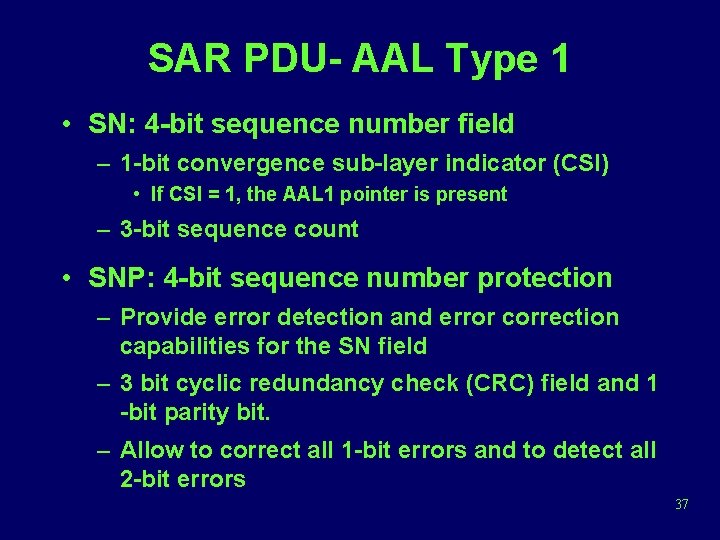 SAR PDU- AAL Type 1

• SN: 4-bit sequence number field
– 1-bit convergence sub-layer indicator (CSI)
• If CSI = 1, the AAL1 pointer is present
– 3-bit sequence count

• SNP: 4-bit sequence number protection
– Provide error detection and error correction capabilities for the SN field
– 3 bit cyclic redundancy check (CRC) field and 1 -bit parity bit.
– Allow to correct all 1-bit errors and to detect all 2-bit errors

37